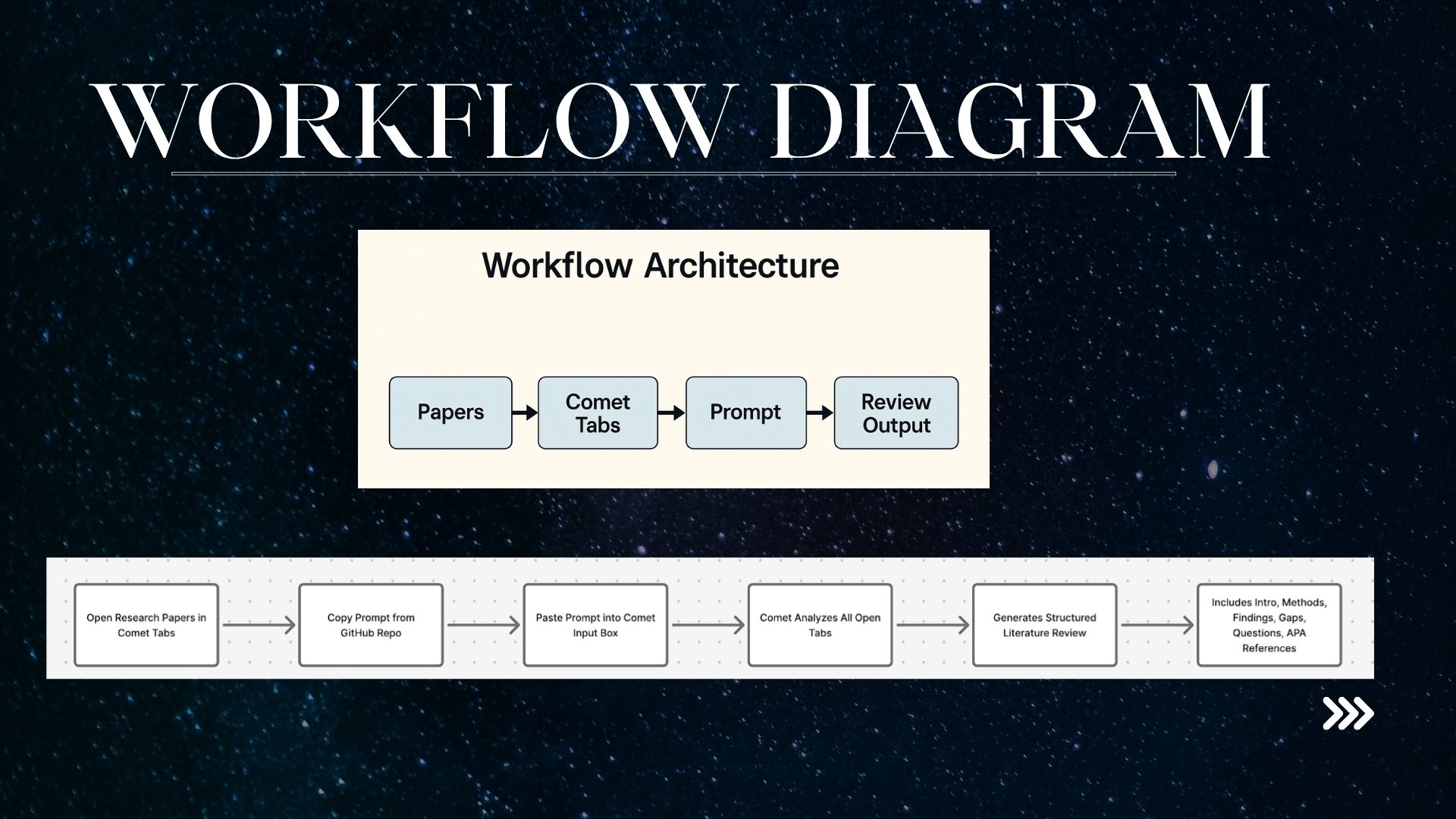 WORKFLOW DIAGRAM

Workflow Architecture

Papers

Comet Tabs

Prompt

Review Output

Open Research Papers in Comet Tabs

Copy Prompt from GitHub Repo

Paste Prompt into Comet Input Box

Comet Analyzes All Open Tabs

Generates Structured Literature Review

Includes Intro, Methods, Findings, Gaps, Questions, APA References